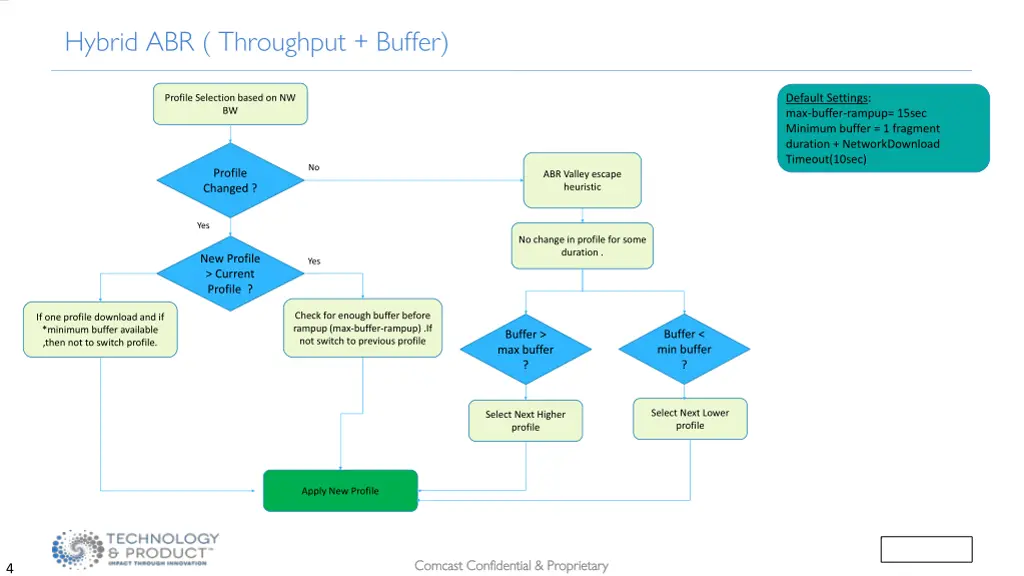 Hybrid ABR ( Throughput + Buffer)

Profile Selection based on NW BW

Default Settings:
max-buffer-rampup= 15sec
Minimum buffer = 1 fragment duration + NetworkDownload Timeout(10sec)

Profile Changed ?

No

ABR Valley escape heuristic

Yes

No change in profile for some duration .

New Profile > Current Profile ?

Yes

If one profile download and if *minimum buffer available ,then not to switch profile.

Check for enough buffer before rampup (max-buffer-rampup) .If not switch to previous profile

Buffer > max buffer ?

Buffer < min buffer ?

Select Next Higher profile

Select Next Lower profile

Apply New Profile

TECHNOLOGY & PRODUCT™
IMPACT THROUGH INNOVATION

4

Comcast Confidential & Proprietary